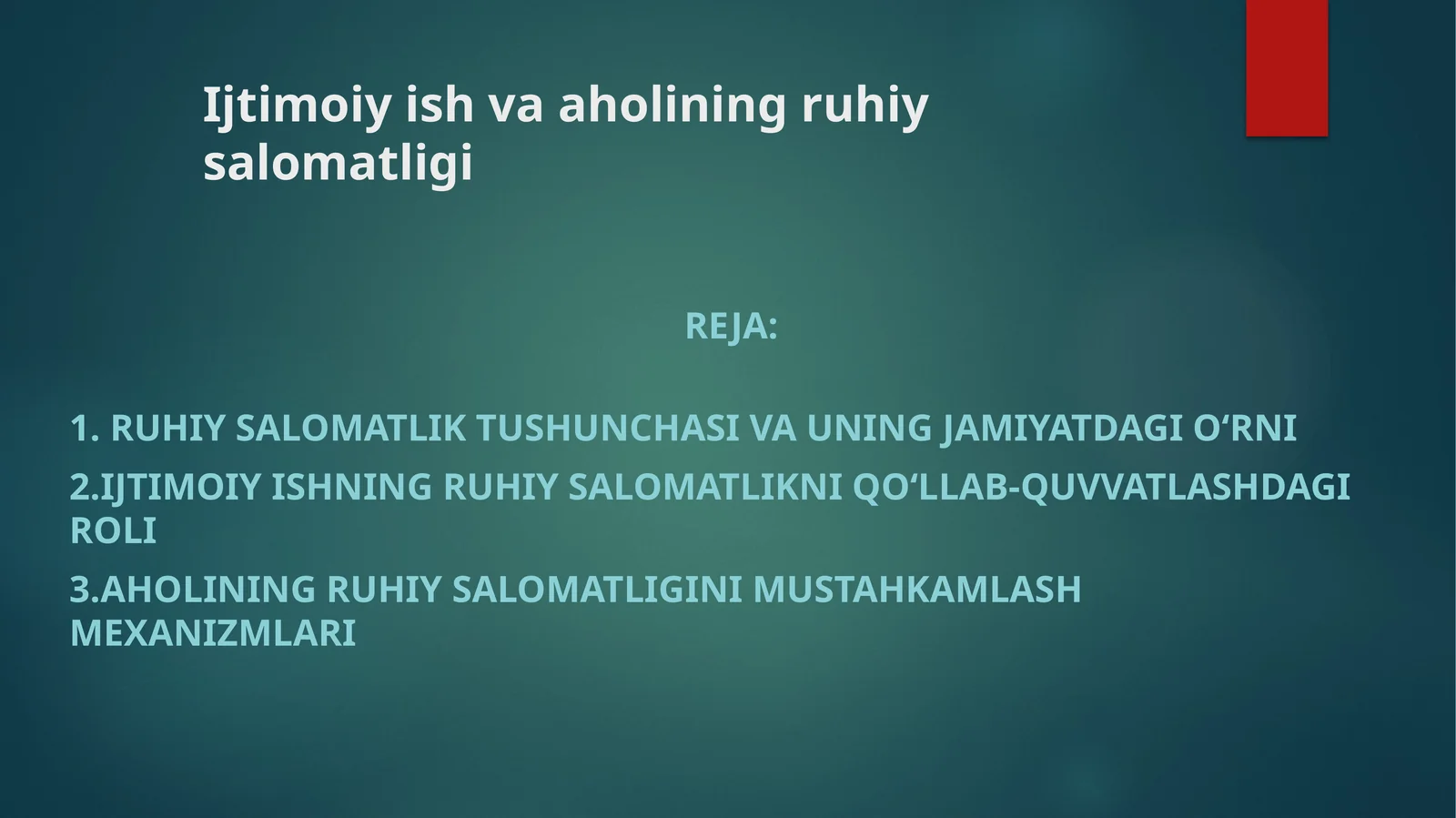 Ijtimoiy ish va aholining ruhiy salomatligi

REJA:

1. RUHIY SALOMATLIK TUSHUNCHASI VA UNING JAMIYATDAGI O‘RNI

2.IJTIMOIY ISHNING RUHIY SALOMATLIKNI QO‘LLAB-QUVVATLASHDAGI ROLI

3.AHOLINING RUHIY SALOMATLIGINI MUSTAHKAMLASH MEXANIZMLARI